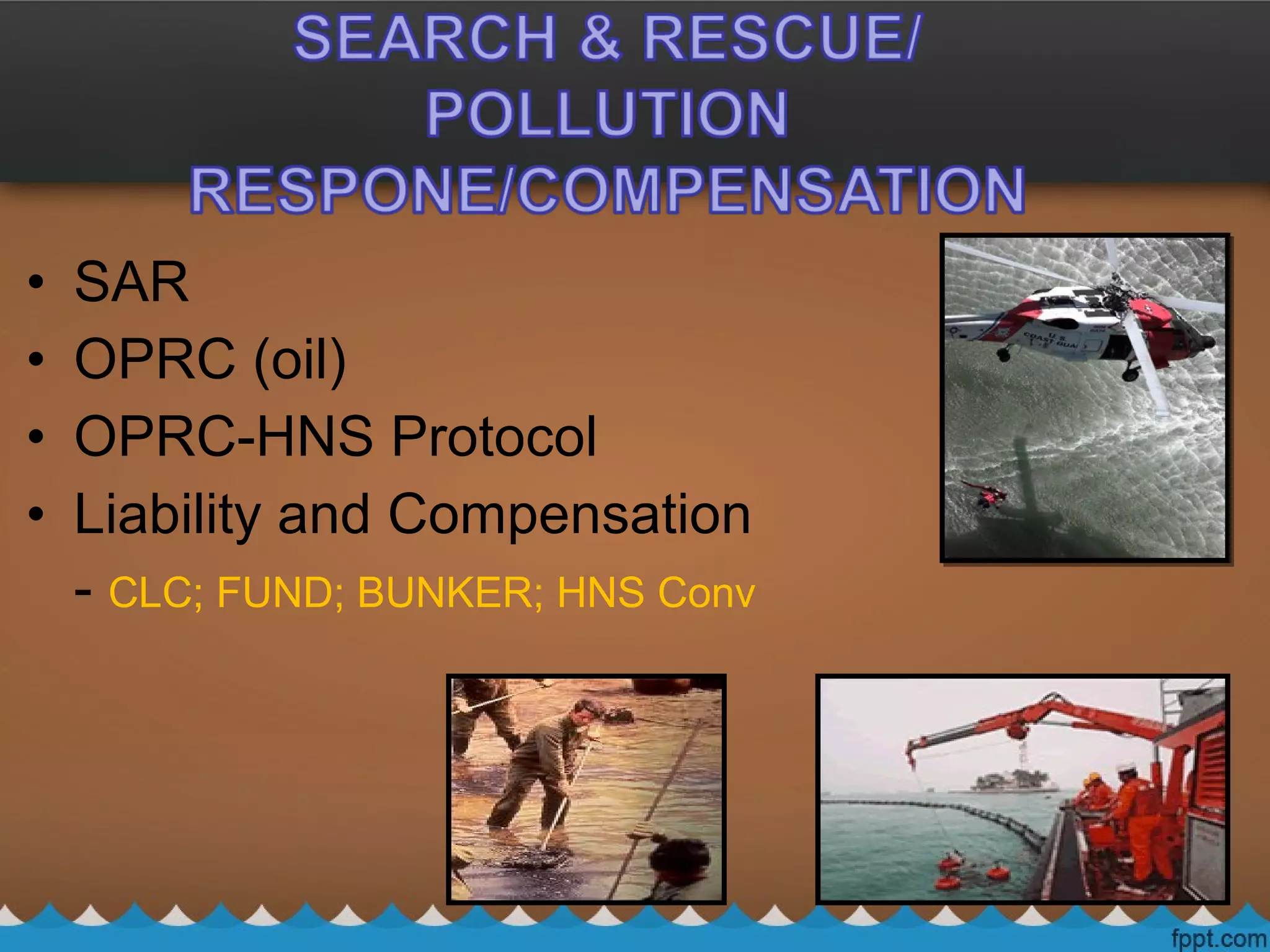 SEARCH & RESCUE/ POLLUTION RESPONE/COMPENSATION

• SAR
• OPRC (oil)
• OPRC-HNS Protocol
• Liability and Compensation
- CLC; FUND; BUNKER; HNS Conv

U.S. COAST GUA

fppt.com